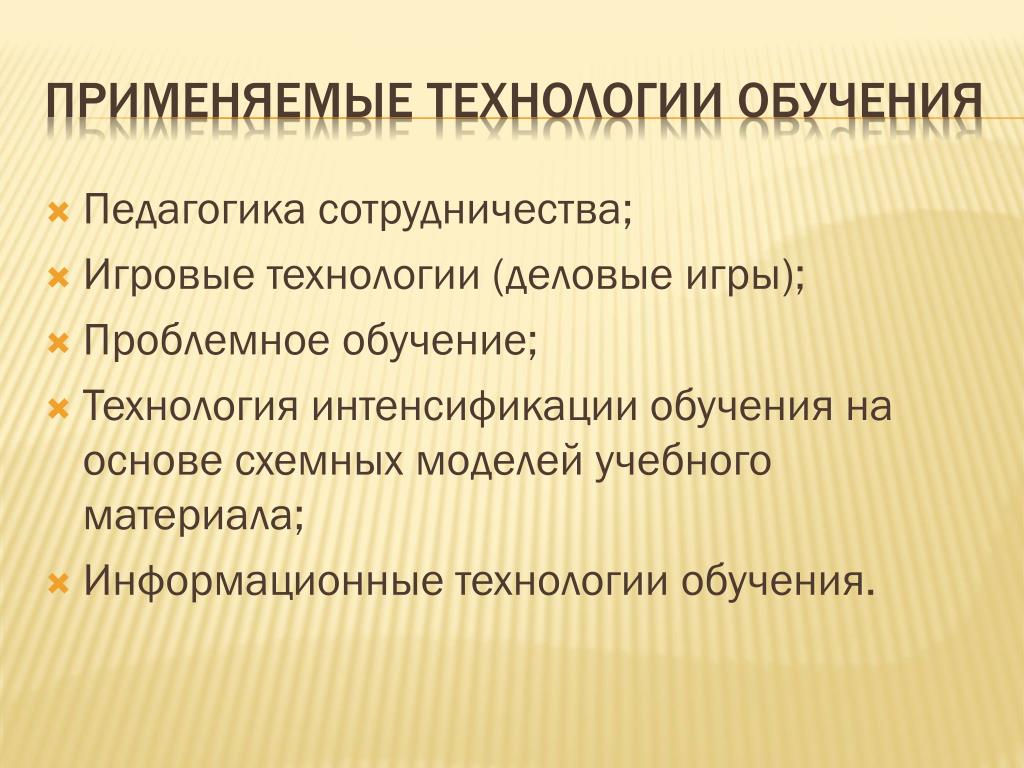 ПРИМЕНЯЕМЫЕ ТЕХНОЛОГИИ ОБУЧЕНИЯ

Педагогика сотрудничества;
Игровые технологии (деловые игры);
Проблемное обучение;
Технология интенсификации обучения на основе схемных моделей учебного материала;
Информационные технологии обучения.